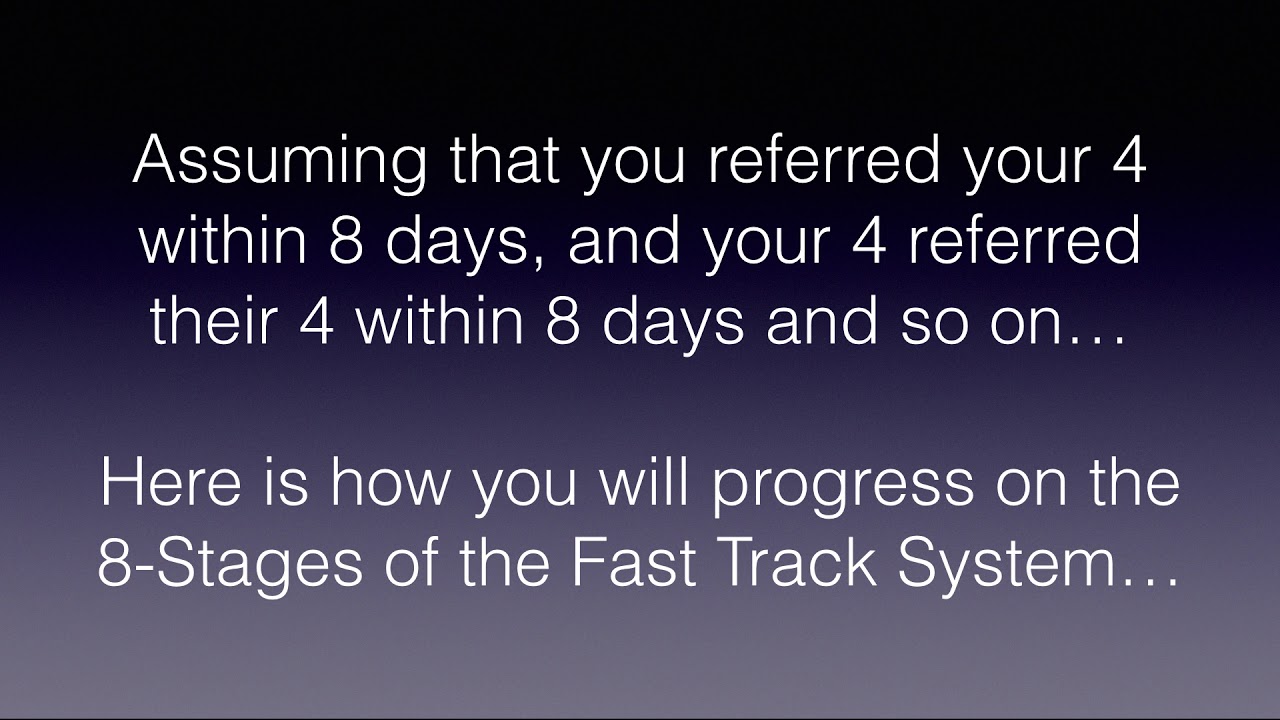 Assuming that you referred your 4 within 8 days, and your 4 referred their 4 within 8 days and so on…

Here is how you will progress on the 8-Stages of the Fast Track System…